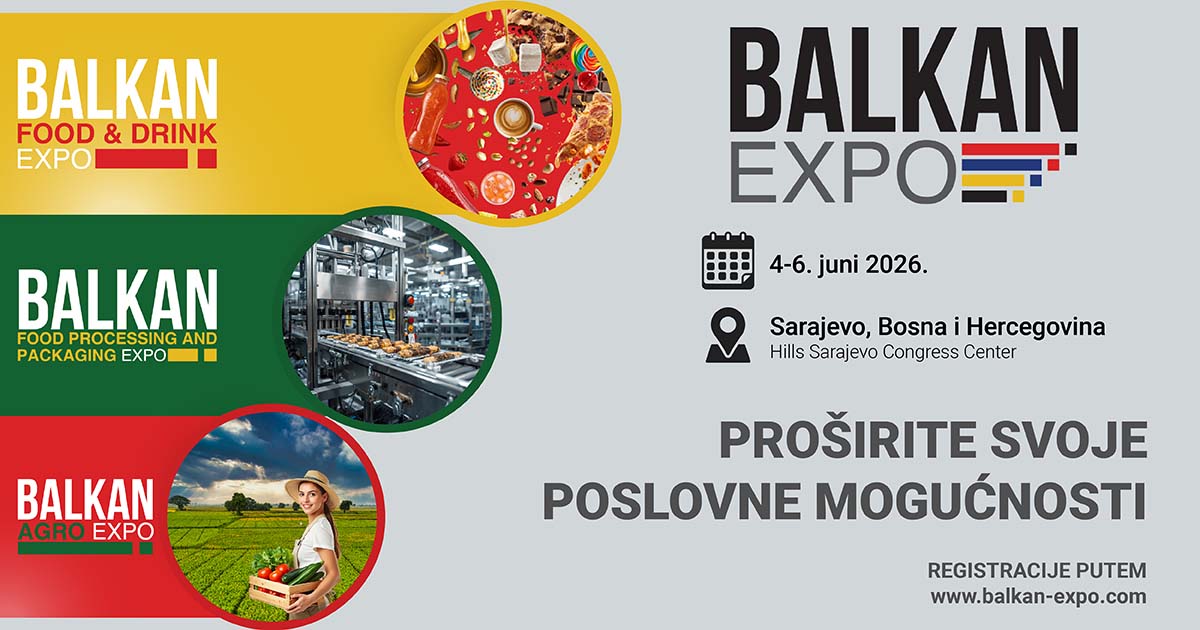 BALKAN
FOOD & DRINK
EXPO

BALKAN
FOOD PROCESSING AND
PACKAGING EXPO

BALKAN
AGRO EXPO

BALKAN
EXPO

4-6. juni 2026.

Sarajevo, Bosna i Hercegovina
Hills Sarajevo Congress Center

PROŠIRITE SVOJE
POSLOVNE MOGUĆNOSTI

REGISTRACIJE PUTEM
www.balkan-expo.com